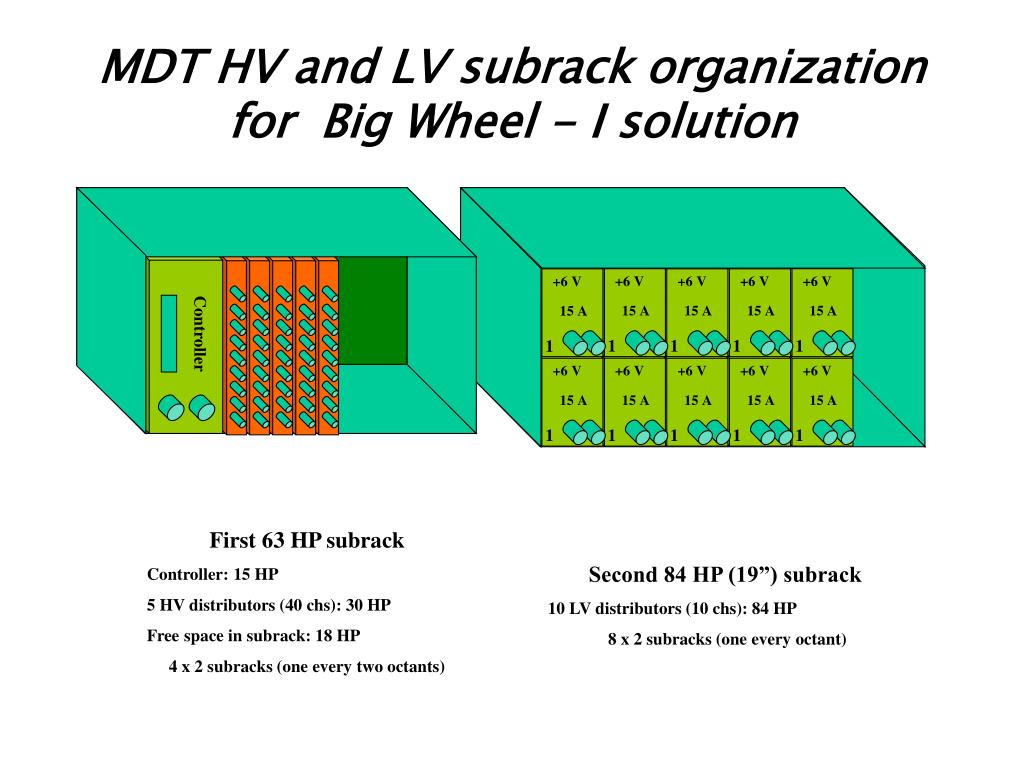 MDT HV and LV subrack organization for Big Wheel - I solution

Controller

+6 V 15 A 1
+6 V 15 A 1
+6 V 15 A 1
+6 V 15 A 1
+6 V 15 A 1
+6 V 15 A 1
+6 V 15 A 1
+6 V 15 A 1
+6 V 15 A 1
+6 V 15 A 1

First 63 HP subrack

Controller: 15 HP

5 HV distributors (40 chs): 30 HP

Free space in subrack: 18 HP

4 x 2 subracks (one every two octants)

Second 84 HP (19”) subrack

10 LV distributors (10 chs): 84 HP

8 x 2 subracks (one every octant)